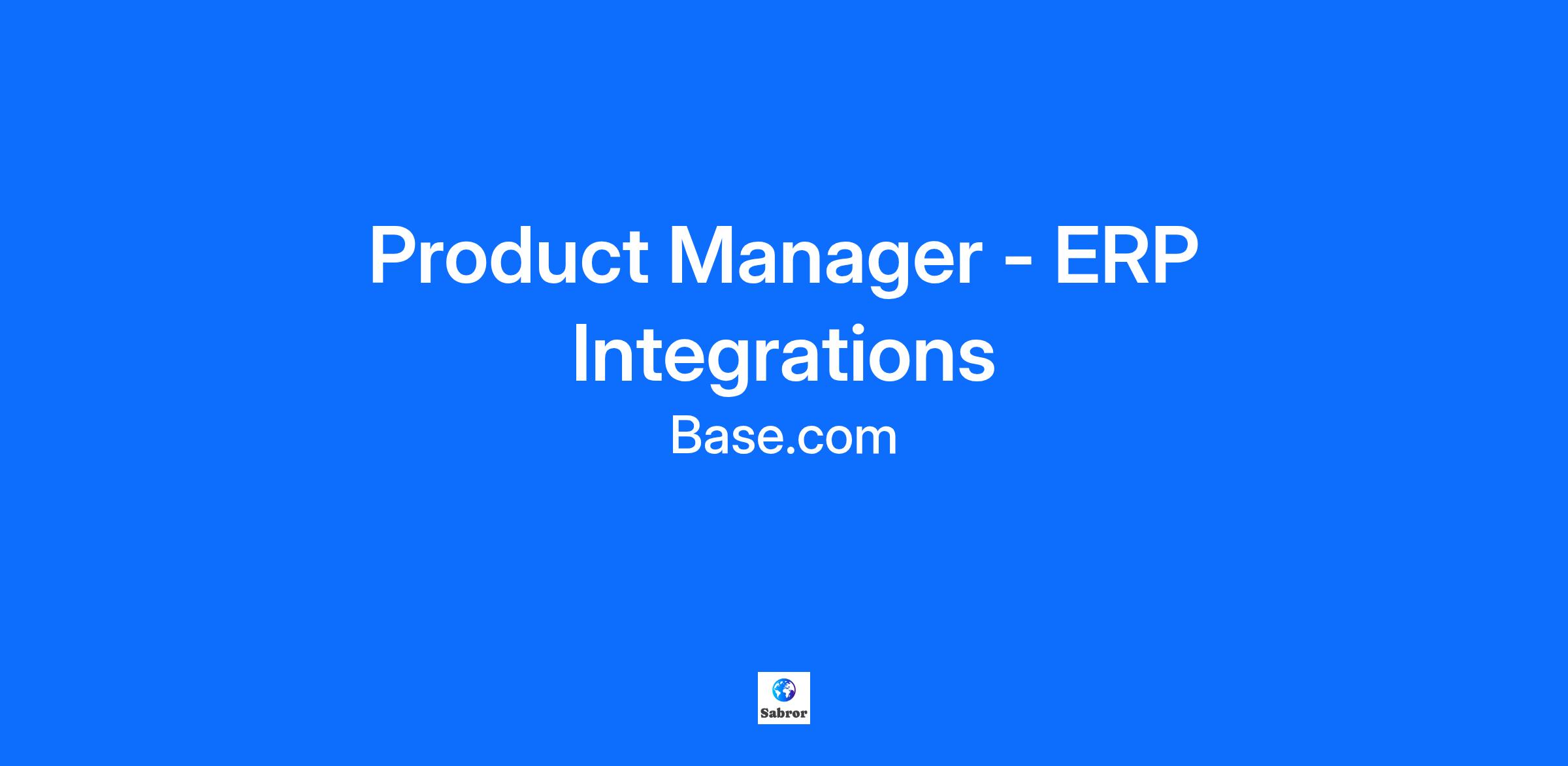 Product Manager - ERP Integrations

Base.com

Sabror